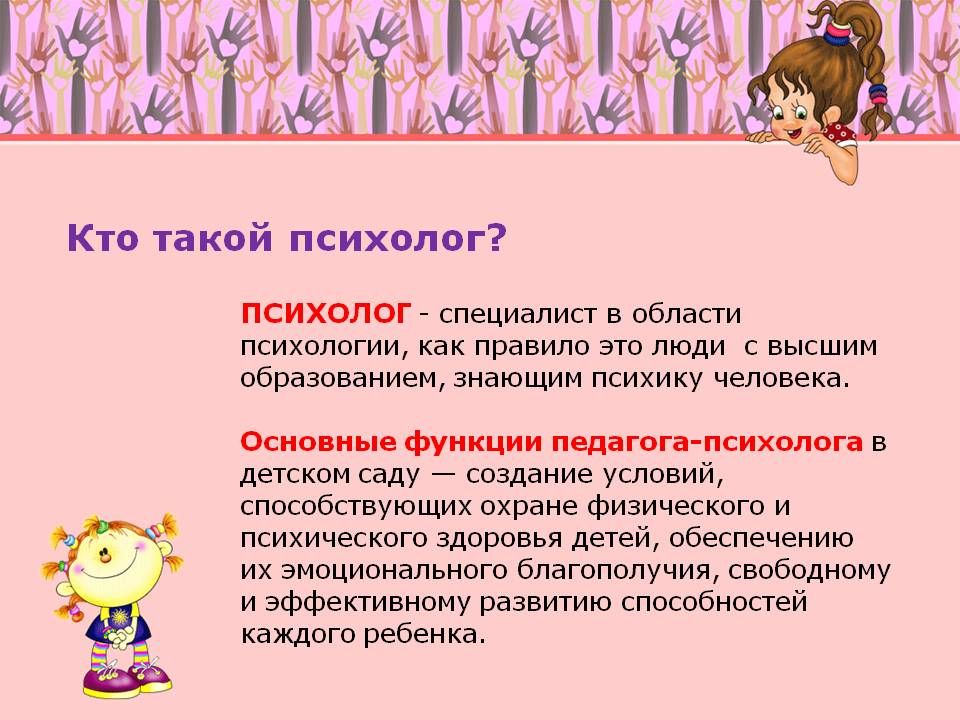 Кто такой психолог?

ПСИХОЛОГ - специалист в области психологии, как правило это люди с высшим образованием, знающим психику человека.

Основные функции педагога-психолога в детском саду — создание условий, способствующих охране физического и психического здоровья детей, обеспечению их эмоционального благополучия, свободному и эффективному развитию способностей каждого ребенка.